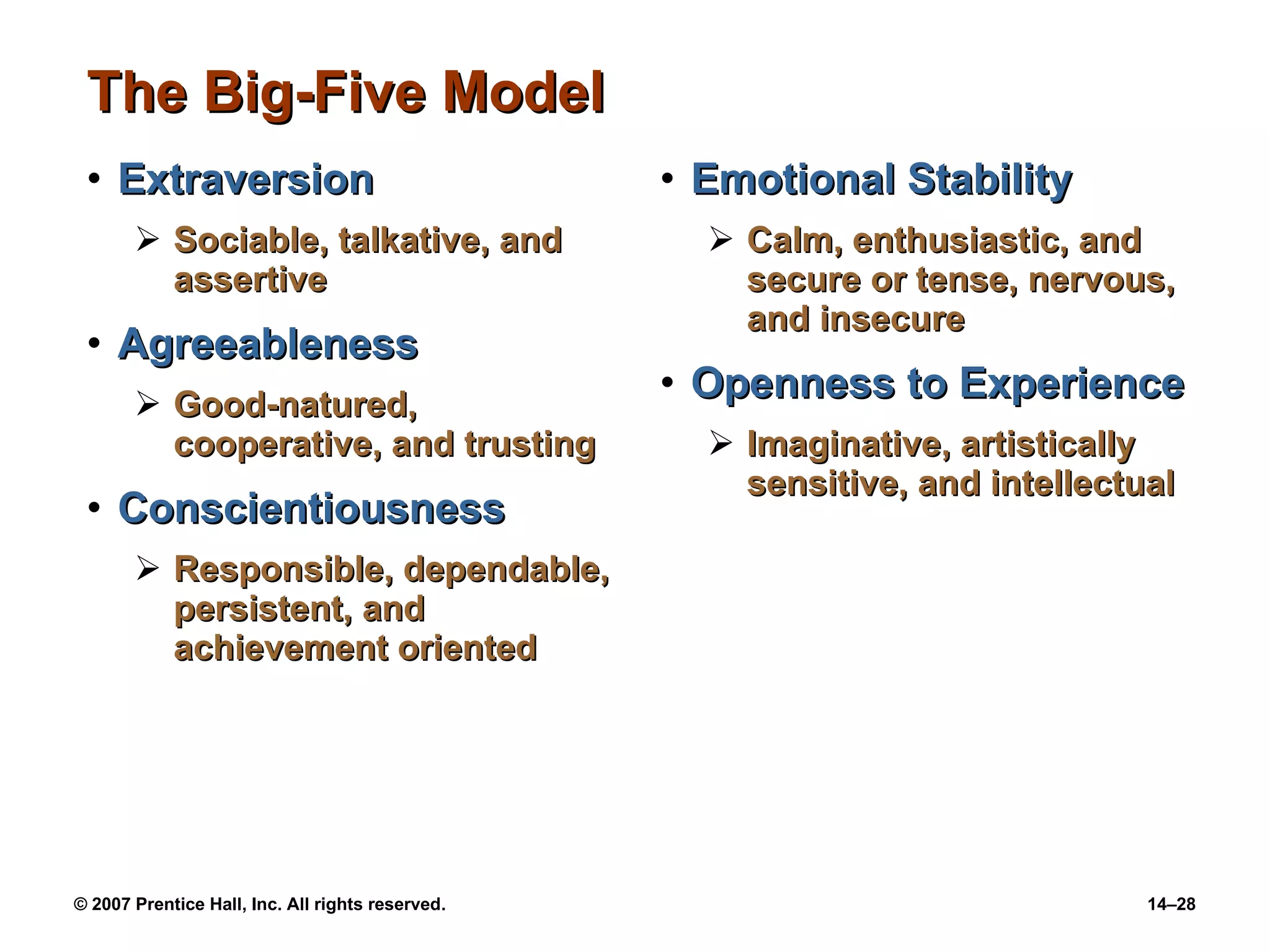 The Big-Five Model

• Extraversion
  ➢ Sociable, talkative, and assertive
• Agreeableness
  ➢ Good-natured, cooperative, and trusting
• Conscientiousness
  ➢ Responsible, dependable, persistent, and achievement oriented

• Emotional Stability
  ➢ Calm, enthusiastic, and secure or tense, nervous, and insecure
• Openness to Experience
  ➢ Imaginative, artistically sensitive, and intellectual

© 2007 Prentice Hall, Inc. All rights reserved.

14–28